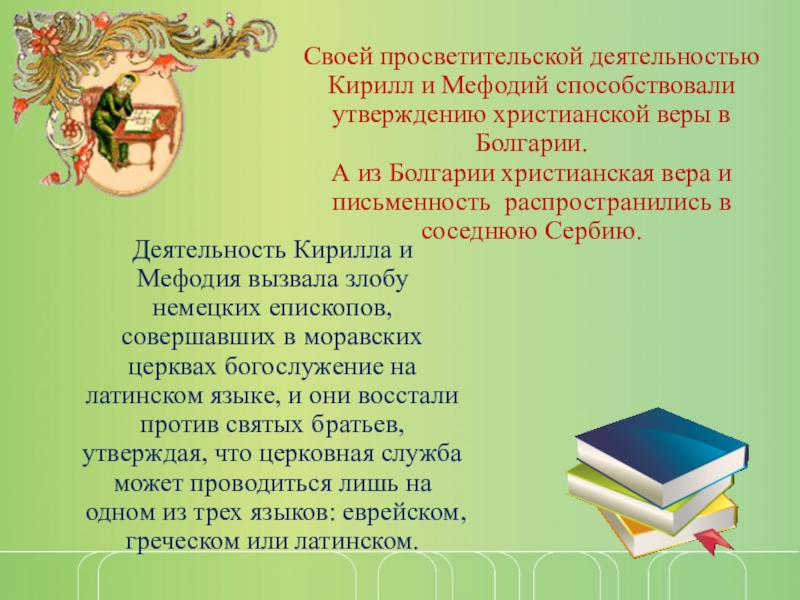 Своей просветительской деятельностью Кирилл и Мефодий способствовали утверждению христианской веры в Болгарии.
А из Болгарии христианская вера и письменность распространились в соседнюю Сербию.

Деятельность Кирилла и Мефодия вызвала злобу немецких епископов, совершавших в моравских церквах богослужение на латинском языке, и они восстали против святых братьев, утверждая, что церковная служба может проводиться лишь на одном из трех языков: еврейском, греческом или латинском.